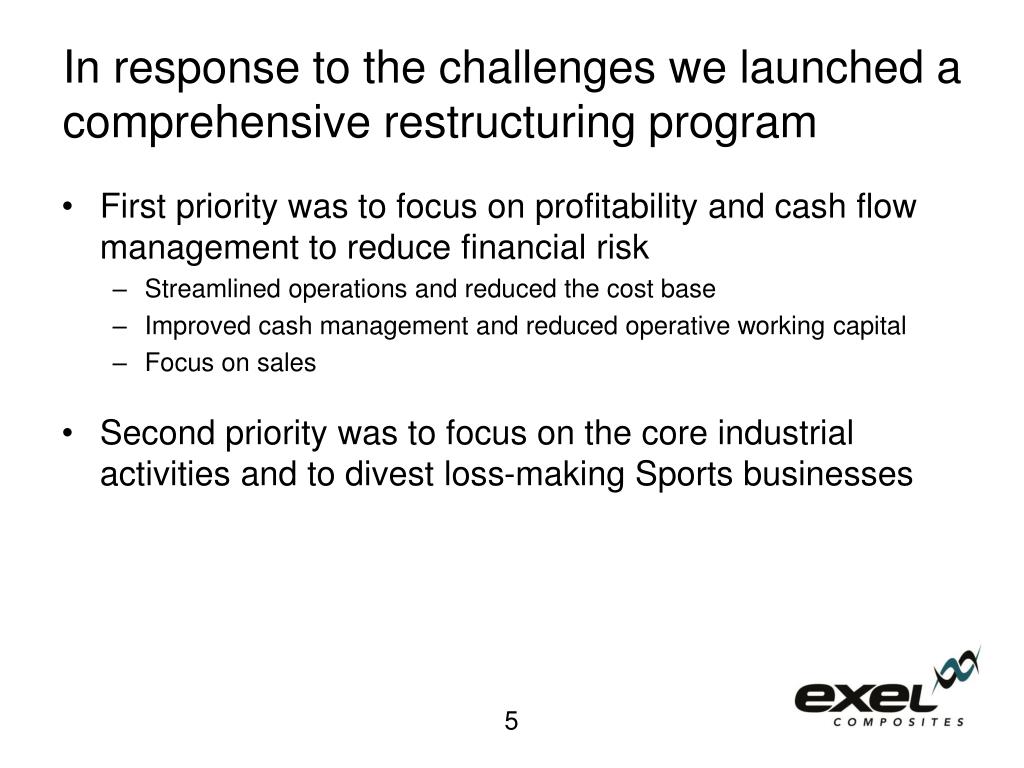 In response to the challenges we launched a comprehensive restructuring program

• First priority was to focus on profitability and cash flow management to reduce financial risk
  – Streamlined operations and reduced the cost base
  – Improved cash management and reduced operative working capital
  – Focus on sales

• Second priority was to focus on the core industrial activities and to divest loss-making Sports businesses

5

exel COMPOSITES